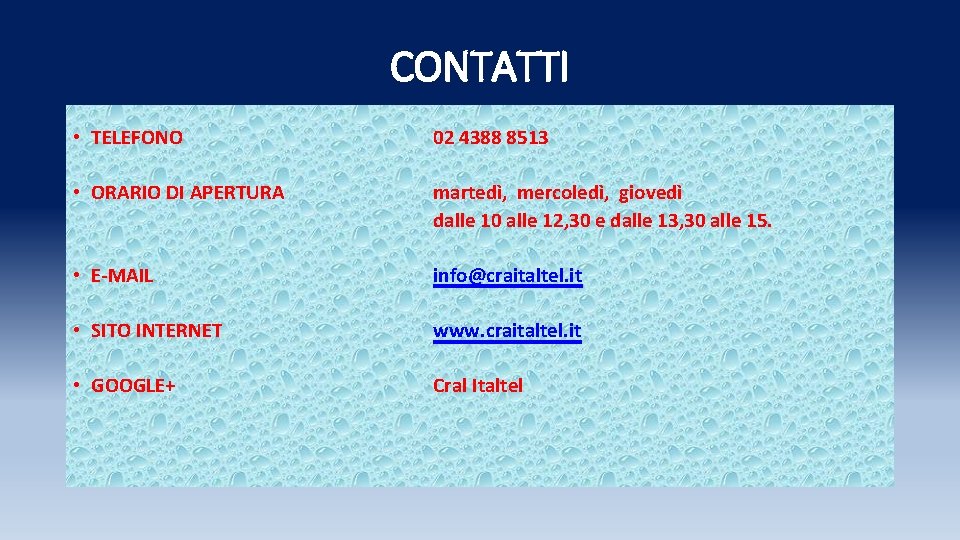 CONTATTI

• TELEFONO 02 4388 8513

• ORARIO DI APERTURA martedì, mercoledì, giovedì dalle 10 alle 12,30 e dalle 13,30 alle 15.

• E-MAIL info@craitaltel.it

• SITO INTERNET www.craitaltel.it

• GOOGLE+ Cral Italtel